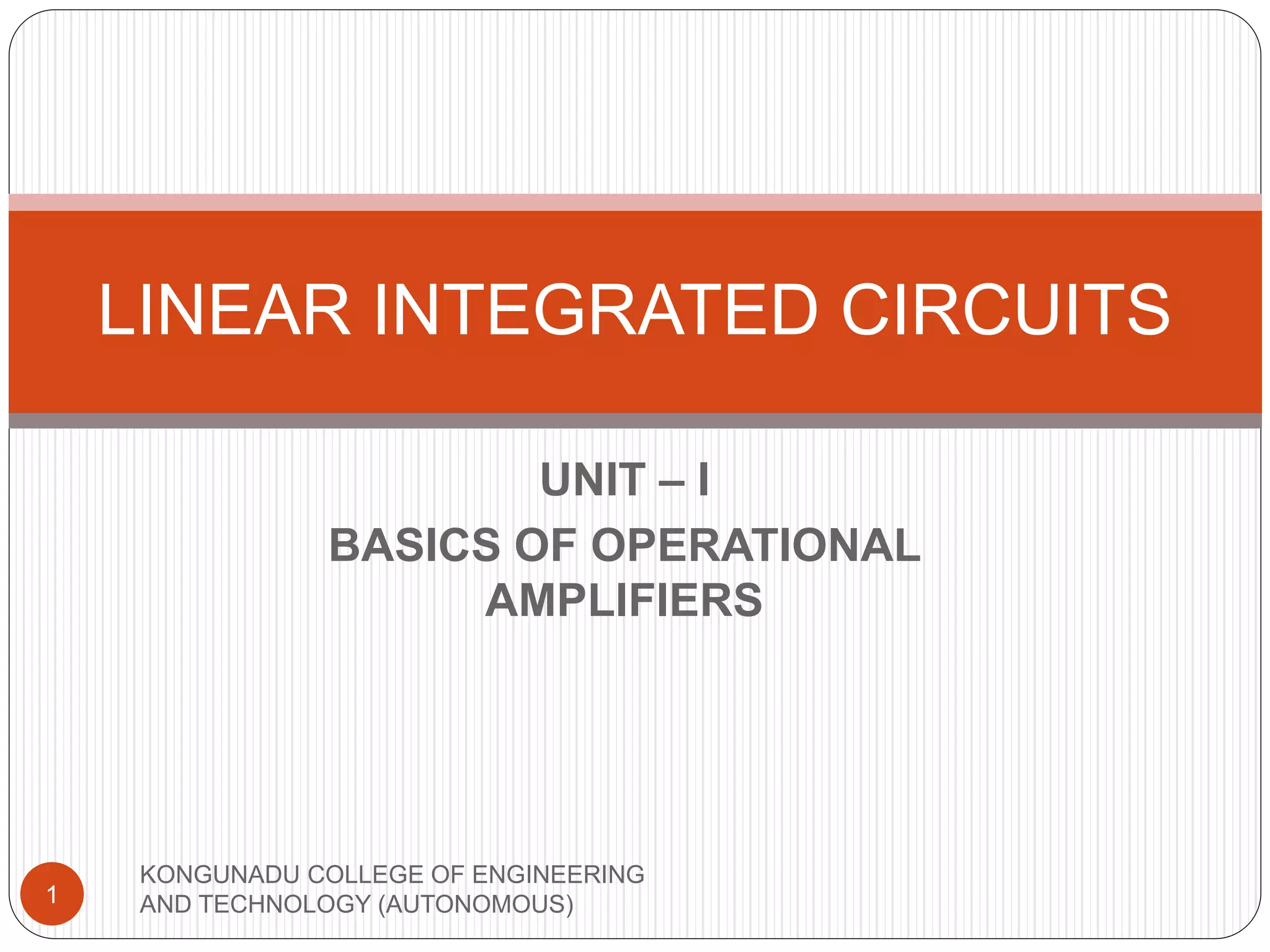 LINEAR INTEGRATED CIRCUITS

UNIT – I

BASICS OF OPERATIONAL AMPLIFIERS

1

KONGUNADU COLLEGE OF ENGINEERING AND TECHNOLOGY (AUTONOMOUS)